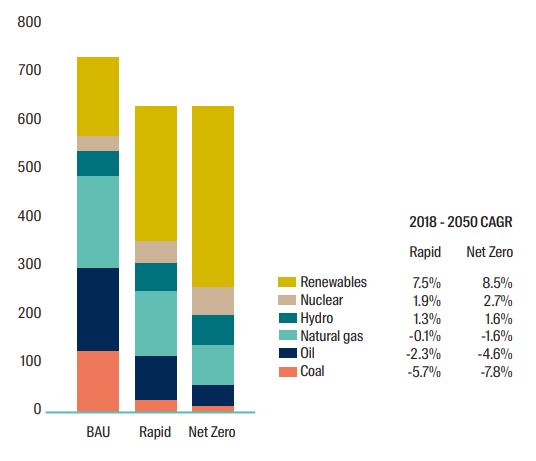 800
700
600
500
400
300
200
100
0

BAU
Rapid
Net Zero

2018 - 2050 CAGR

| | Rapid | Net Zero |
|---|---|---|
| Renewables | 7.5% | 8.5% |
| Nuclear | 1.9% | 2.7% |
| Hydro | 1.3% | 1.6% |
| Natural gas | -0.1% | -1.6% |
| Oil | -2.3% | -4.6% |
| Coal | -5.7% | -7.8% |